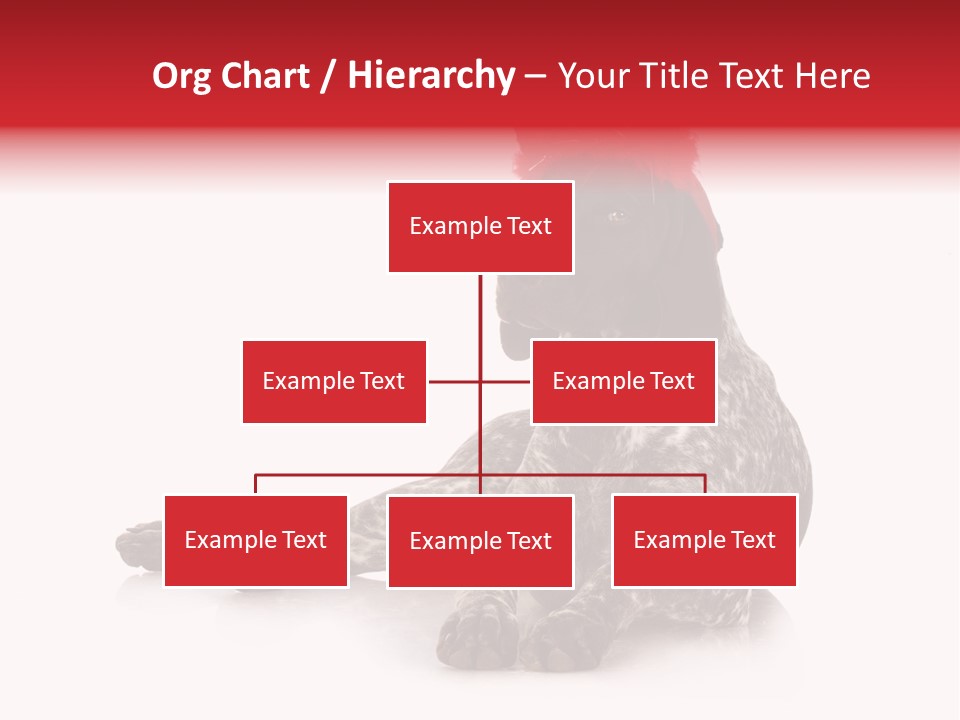 Org Chart / Hierarchy – Your Title Text Here

Example Text

Example Text

Example Text

Example Text

Example Text

Example Text